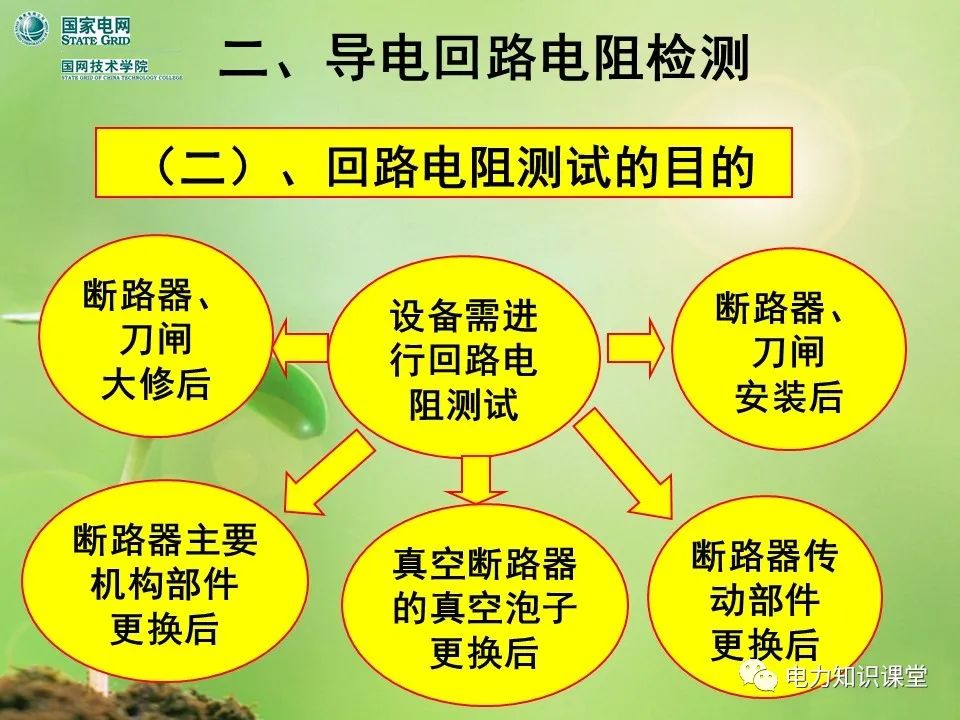 国家电网
STATE GRID
国网技术学院
STATE GRID OF CHINA TECHNOLOGY COLLEGE

二、导电回路电阻检测

（二）、回路电阻测试的目的

断路器、刀闸大修后

设备需进行回路电阻测试

断路器、刀闸安装后

断路器主要机构部件更换后

真空断路器的真空泡子更换后

断路器传动部件更换后

电力知识课堂